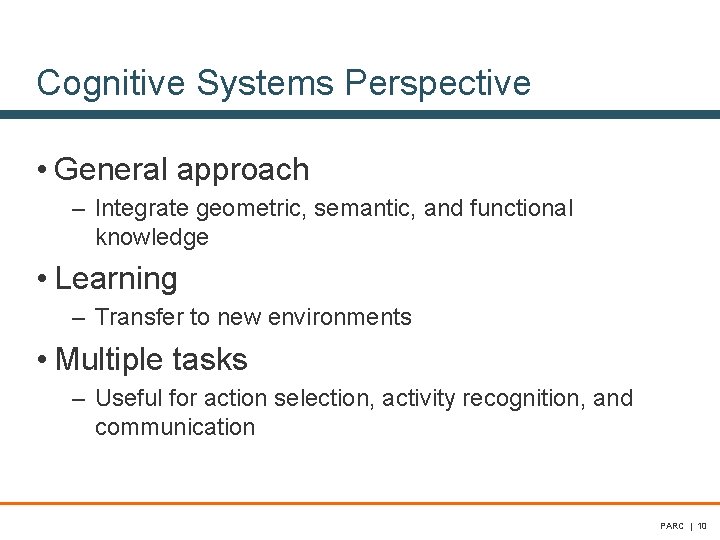 Cognitive Systems Perspective

• General approach
– Integrate geometric, semantic, and functional knowledge

• Learning
– Transfer to new environments

• Multiple tasks
– Useful for action selection, activity recognition, and communication

PARC | 10